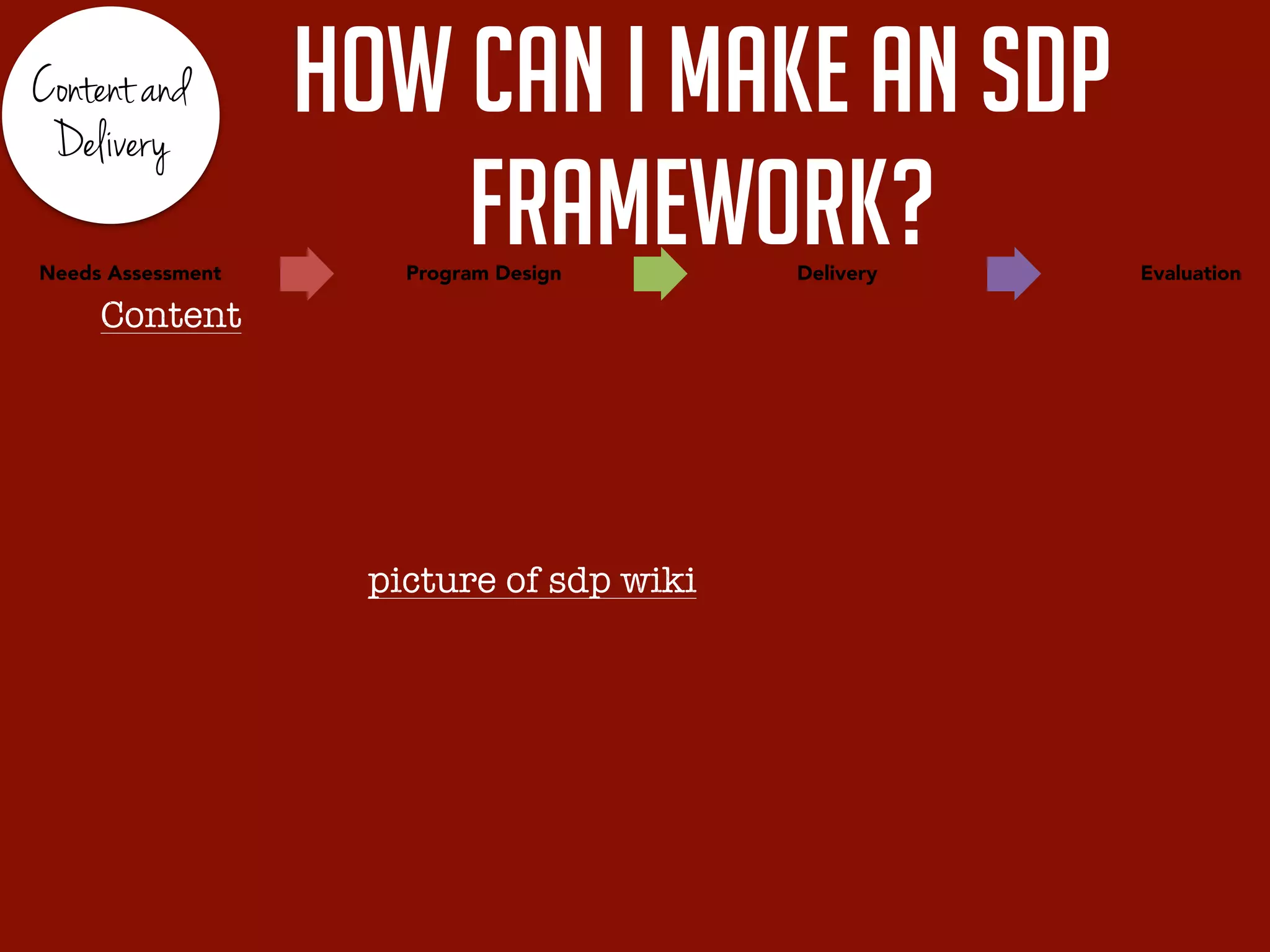 Content and Delivery

HOW CAN I MAKE AN SDP FRAMEWORK?

Needs Assessment

Program Design

Delivery

Evaluation

Content

picture of sdp wiki